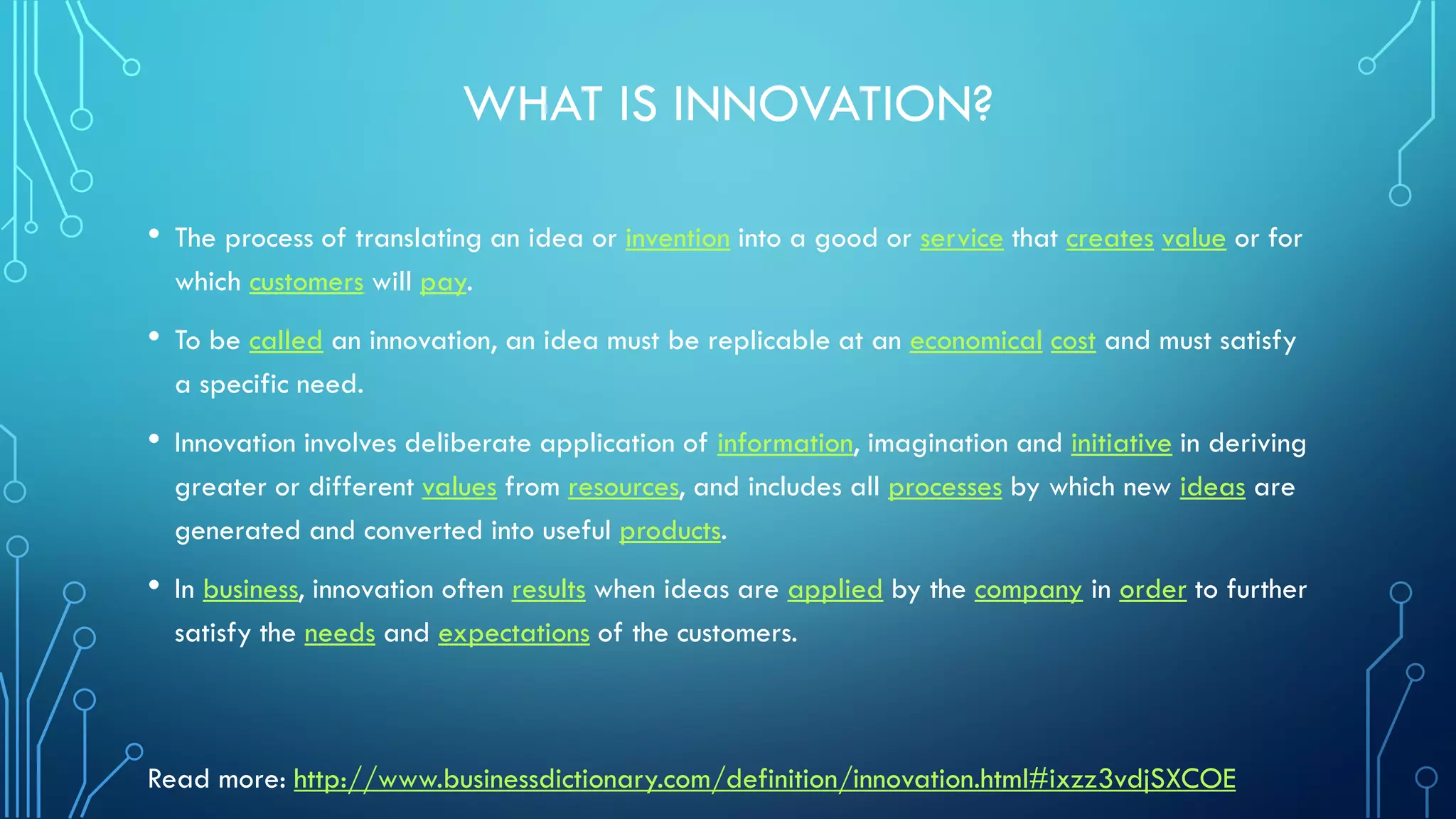 WHAT IS INNOVATION?

• The process of translating an idea or invention into a good or service that creates value or for which customers will pay.

• To be called an innovation, an idea must be replicable at an economical cost and must satisfy a specific need.

• Innovation involves deliberate application of information, imagination and initiative in deriving greater or different values from resources, and includes all processes by which new ideas are generated and converted into useful products.

• In business, innovation often results when ideas are applied by the company in order to further satisfy the needs and expectations of the customers.

Read more: http://www.businessdictionary.com/definition/innovation.html#ixzz3vdjSXCOE